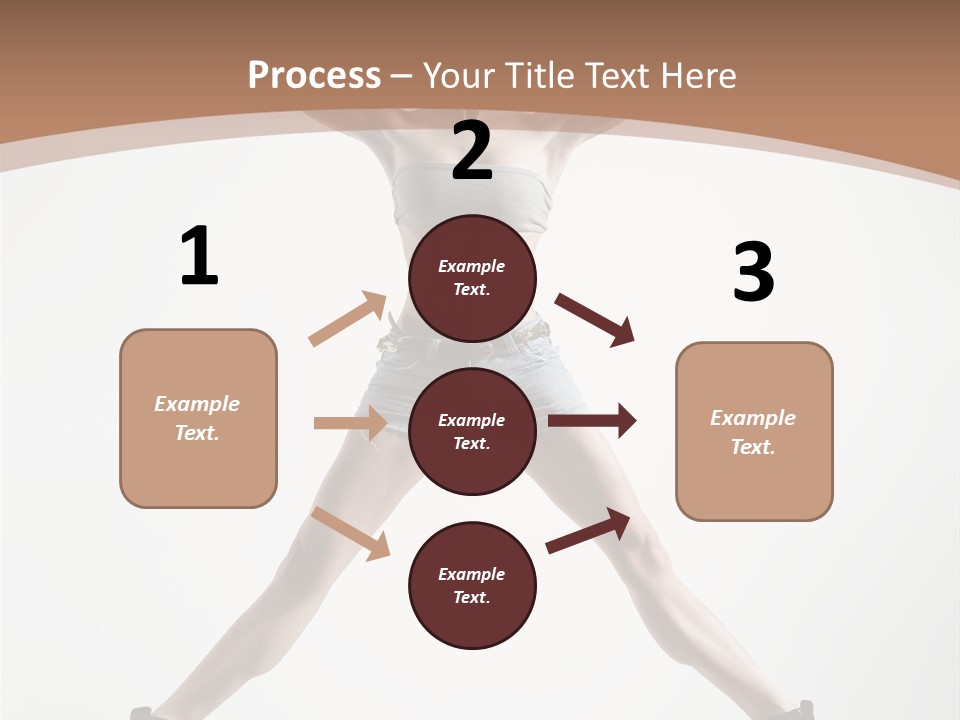 Process – Your Title Text Here

1

Example Text.

2

Example Text.

Example Text.

Example Text.

3

Example Text.